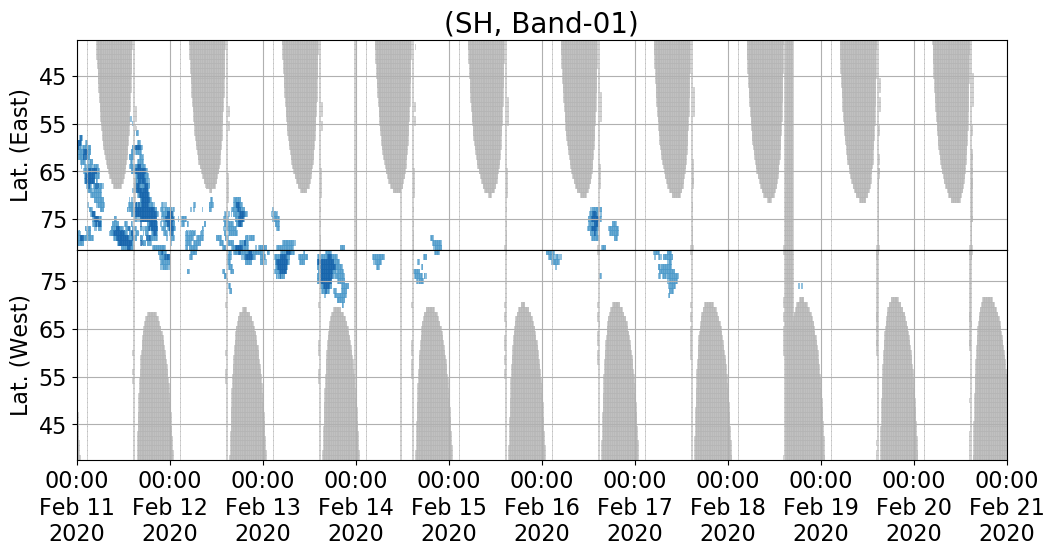 (SH, Band-01)

Lat. (East)
45
55
65
75

Lat. (West)
75
65
55
45

00:00 Feb 11 2020
00:00 Feb 12 2020
00:00 Feb 13 2020
00:00 Feb 14 2020
00:00 Feb 15 2020
00:00 Feb 16 2020
00:00 Feb 17 2020
00:00 Feb 18 2020
00:00 Feb 19 2020
00:00 Feb 20 2020
00:00 Feb 21 2020